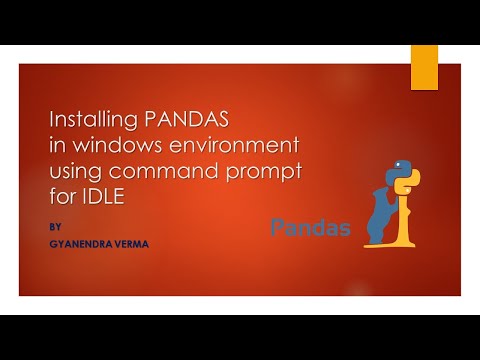 Installing PANDAS in windows environment using command prompt for IDLE

BY

GYANENDRA VERMA

Pandas